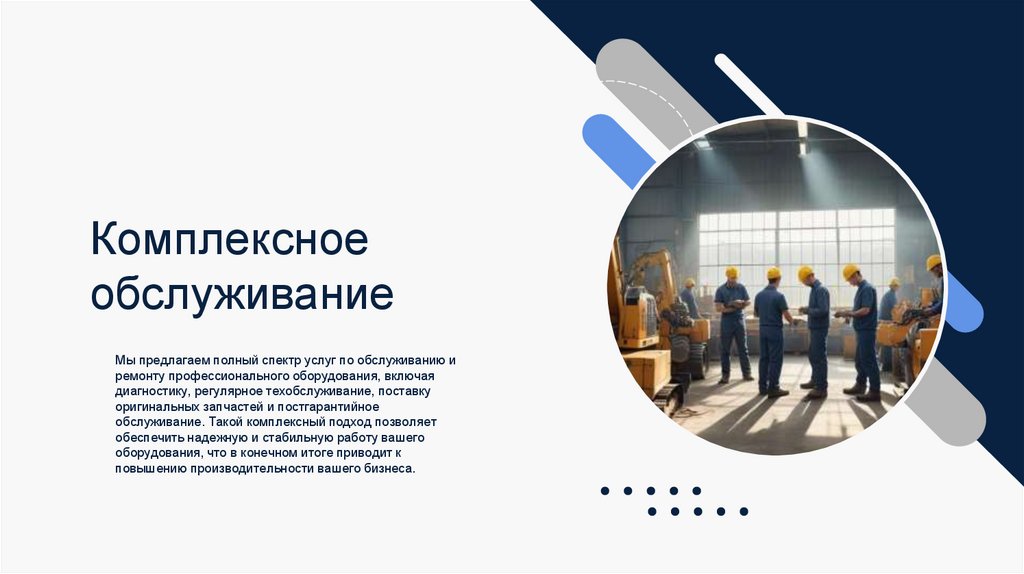 Комплексное обслуживание

Мы предлагаем полный спектр услуг по обслуживанию и ремонту профессионального оборудования, включая диагностику, регулярное техобслуживание, поставку оригинальных запчастей и постгарантийное обслуживание. Такой комплексный подход позволяет обеспечить надежную и стабильную работу вашего оборудования, что в конечном итоге приводит к повышению производительности вашего бизнеса.